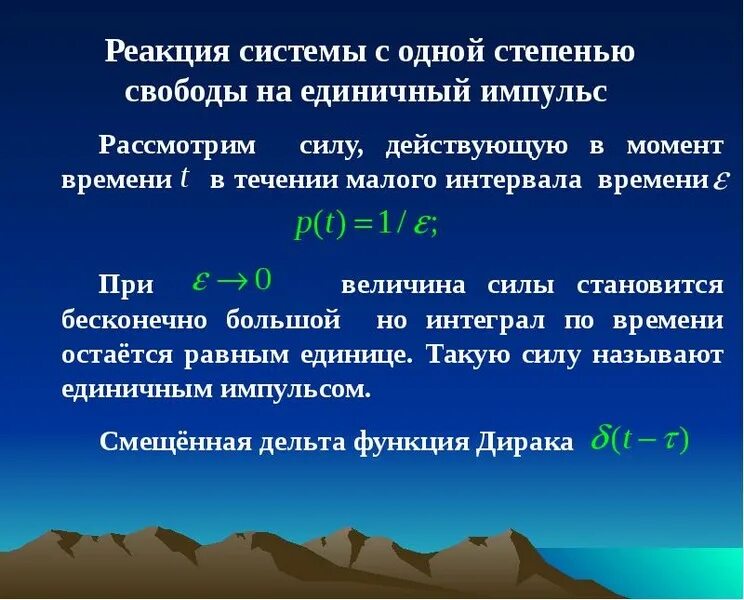 Реакция системы с одной степенью свободы на единичный импульс

Рассмотрим силу, действующую в момент времени $t$ в течении малого интервала времени $\varepsilon$

$p(t) = 1/\varepsilon;$

При $\varepsilon \to 0$ величина силы становится бесконечно большой но интеграл по времени остаётся равным единице. Такую силу называют единичным импульсом.

Смещённая дельта функция Дирака $\delta(t-\tau)$